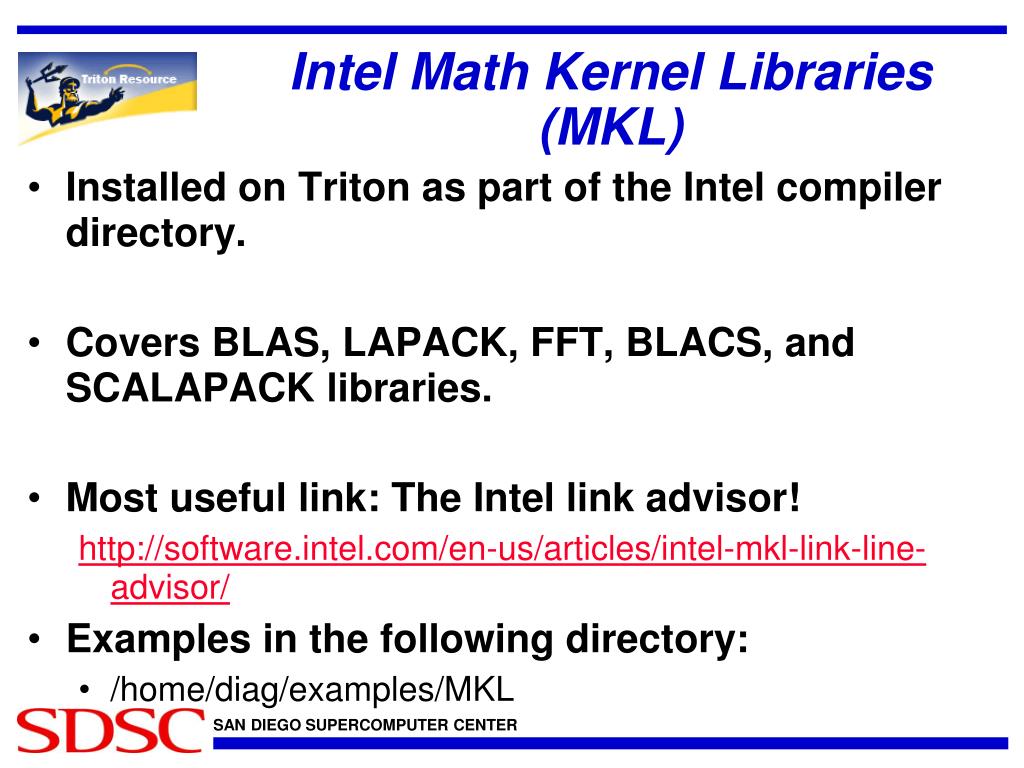 Triton Resource

Intel Math Kernel Libraries (MKL)

• Installed on Triton as part of the Intel compiler directory.

• Covers BLAS, LAPACK, FFT, BLACS, and SCALAPACK libraries.

• Most useful link: The Intel link advisor!
http://software.intel.com/en-us/articles/intel-mkl-link-line-advisor/

• Examples in the following directory:
  • /home/diag/examples/MKL

SDSC SAN DIEGO SUPERCOMPUTER CENTER